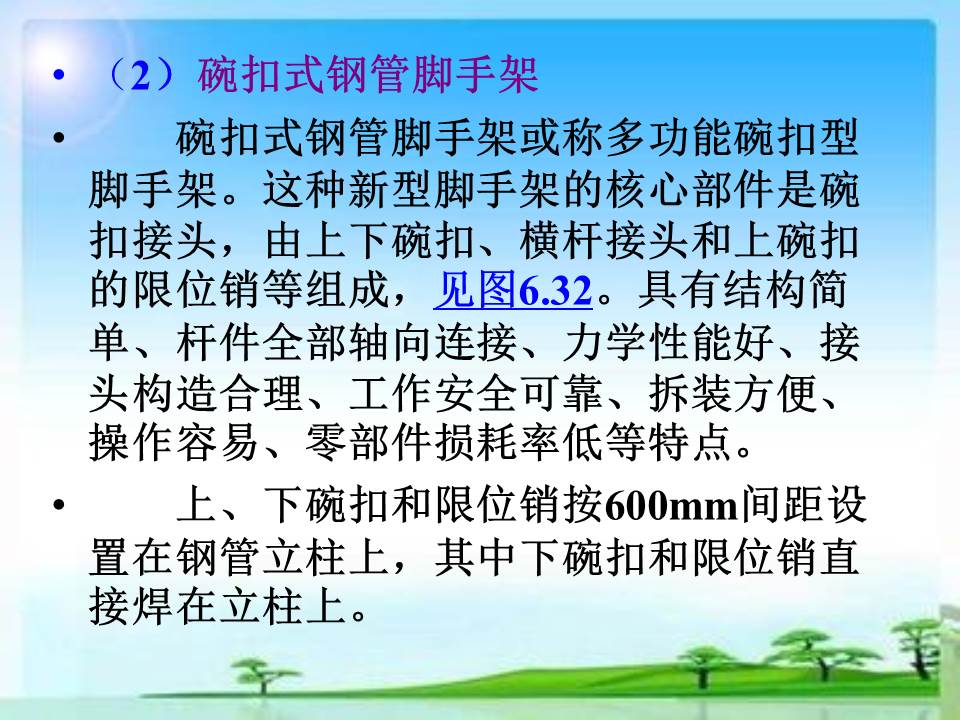 • （2）碗扣式钢管脚手架

• 碗扣式钢管脚手架或称多功能碗扣型脚手架。这种新型脚手架的核心部件是碗扣接头，由上下碗扣、横杆接头和上碗扣的限位销等组成，见图6.32。具有结构简单、杆件全部轴向连接、力学性能好、接头构造合理、工作安全可靠、拆装方便、操作容易、零部件损耗率低等特点。

• 上、下碗扣和限位销按600mm间距设置在钢管立柱上，其中下碗扣和限位销直接焊在立柱上。